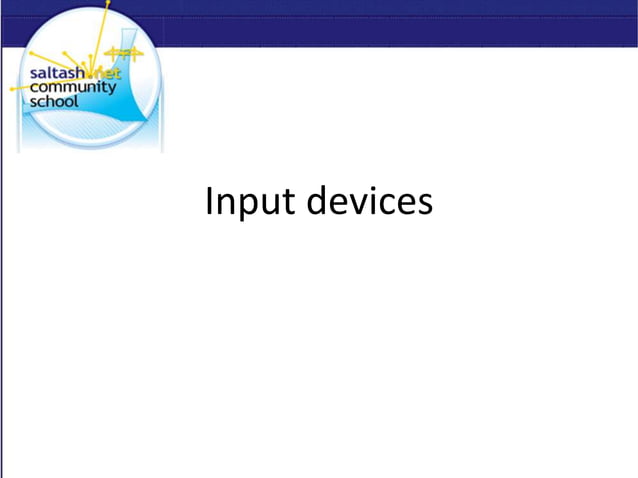 saltash.net
community
school

Input devices